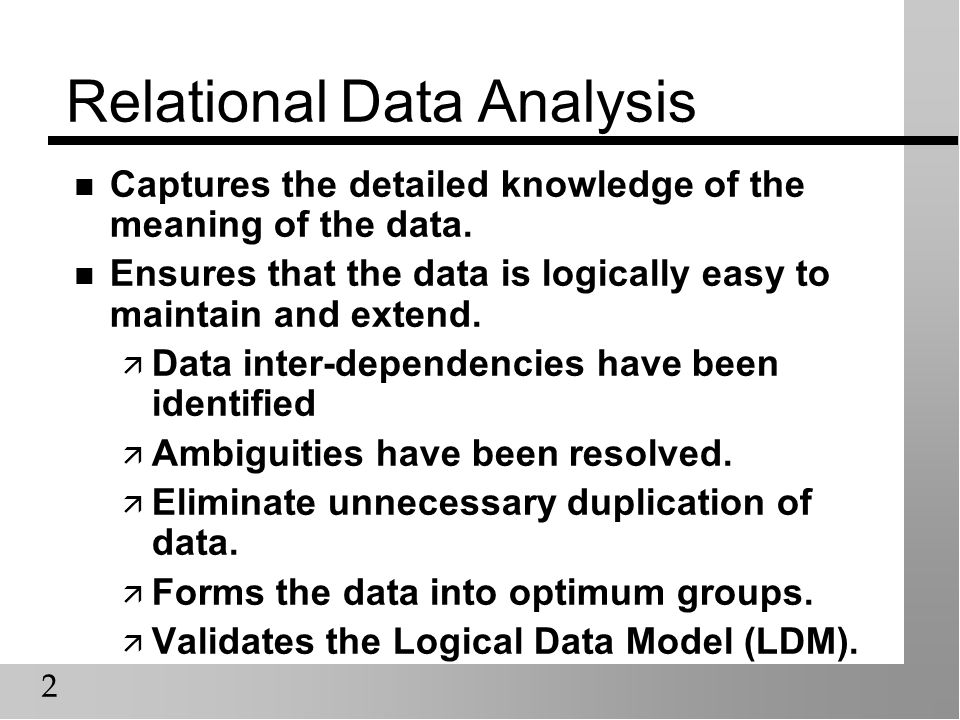 Relational Data Analysis

- Captures the detailed knowledge of the meaning of the data.
- Ensures that the data is logically easy to maintain and extend.
  - Data inter-dependencies have been identified
  - Ambiguities have been resolved.
  - Eliminate unnecessary duplication of data.
  - Forms the data into optimum groups.
  - Validates the Logical Data Model (LDM).

2